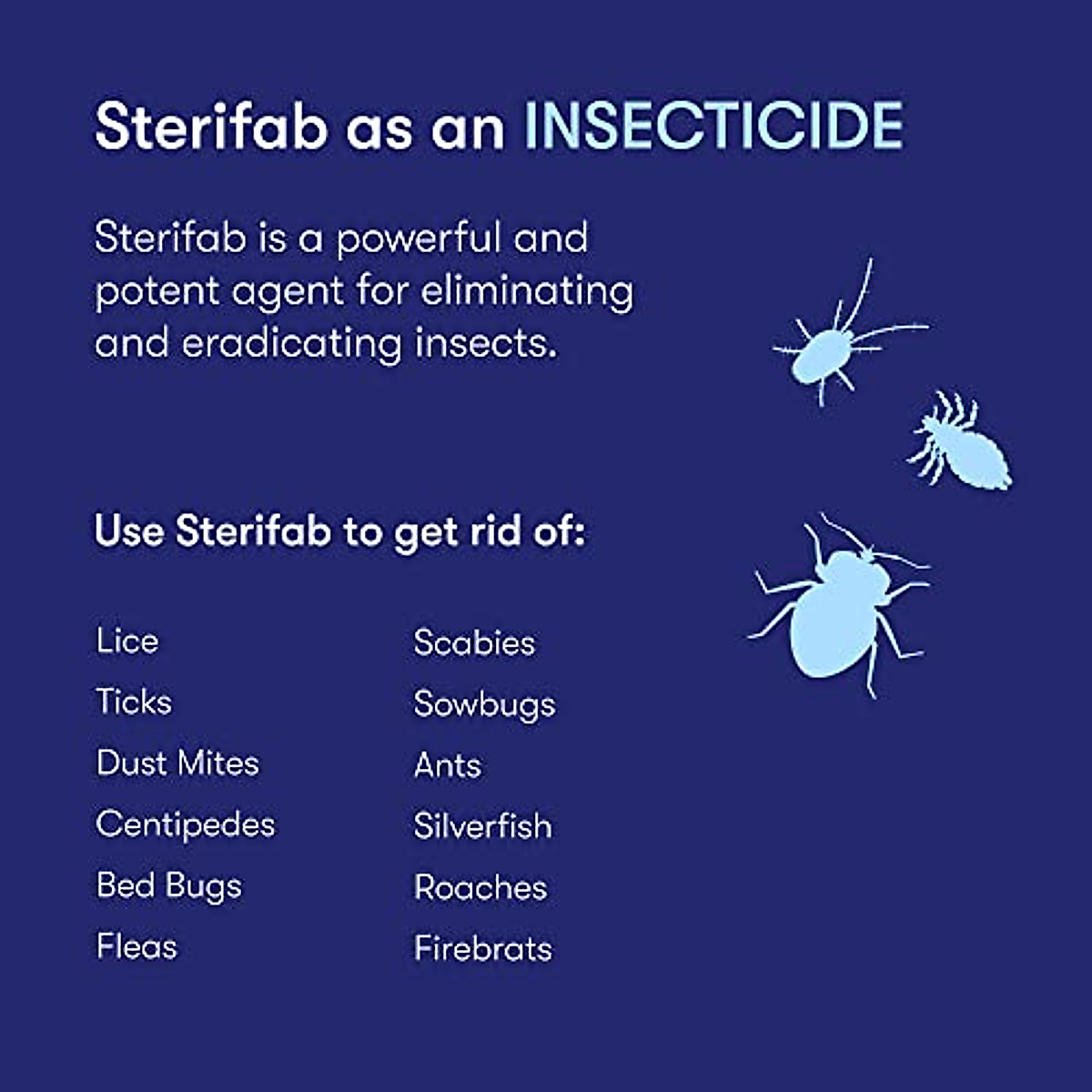 Sterifab as an INSECTICIDE

Sterifab is a powerful and potent agent for eliminating and eradicating insects.

Use Sterifab to get rid of:

Lice
Ticks
Dust Mites
Centipedes
Bed Bugs
Fleas

Scabies
Sowbugs
Ants
Silverfish
Roaches
Firebrats